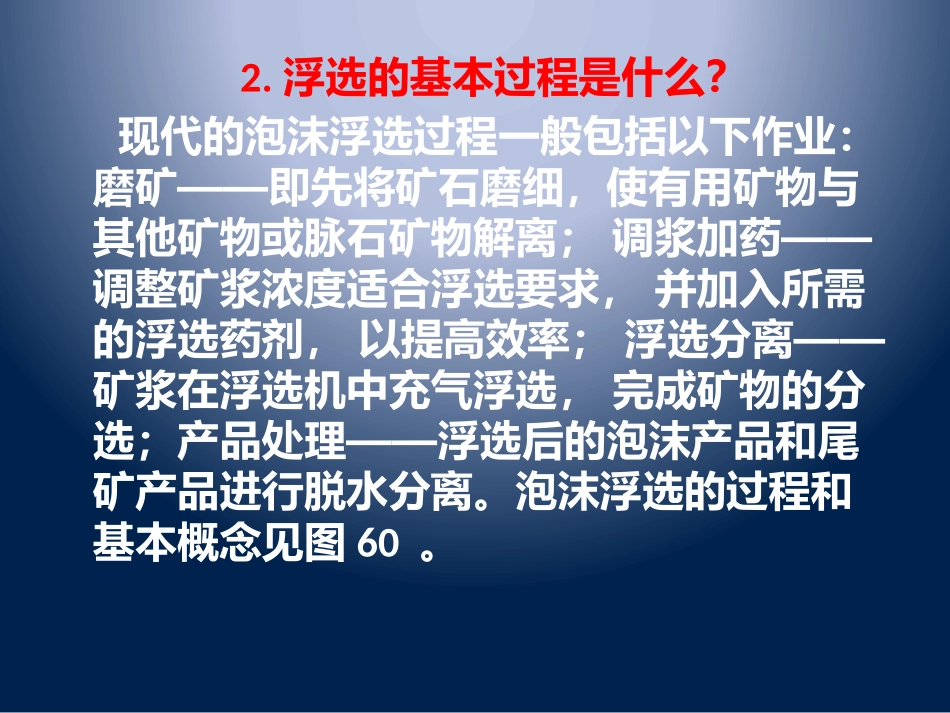 2. 浮选的基本过程是什么?

现代的泡沫浮选过程一般包括以下作业：磨矿——即先将矿石磨细，使有用矿物与其他矿物或脉石矿物解离； 调浆加药——调整矿浆浓度适合浮选要求， 并加入所需的浮选药剂， 以提高效率； 浮选分离——矿浆在浮选机中充气浮选， 完成矿物的分选；产品处理——浮选后的泡沫产品和尾矿产品进行脱水分离。泡沫浮选的过程和基本概念见图 60 。